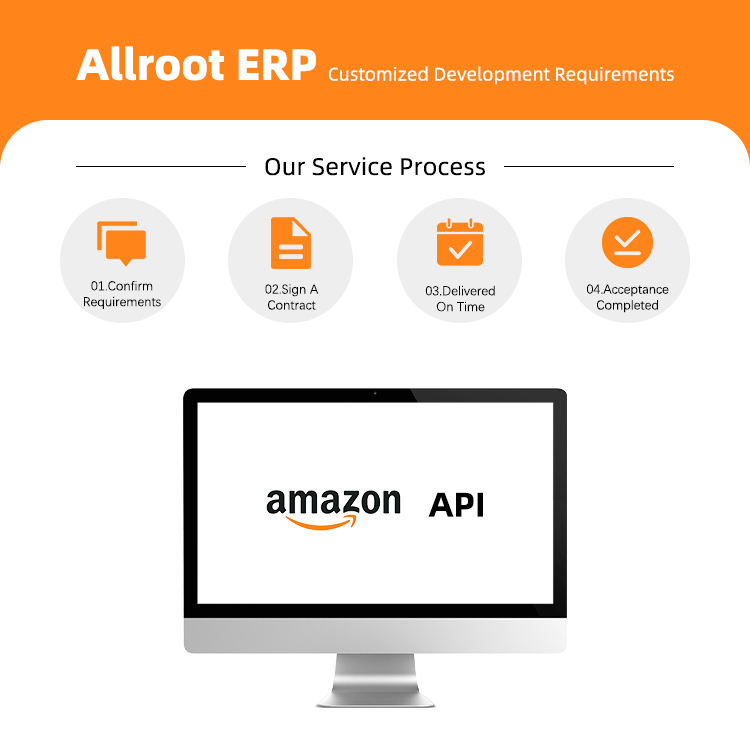 Allroot ERP Customized Development Requirements

Our Service Process

01.Confirm Requirements

02.Sign A Contract

03.Delivered On Time

04.Acceptance Completed

amazon API